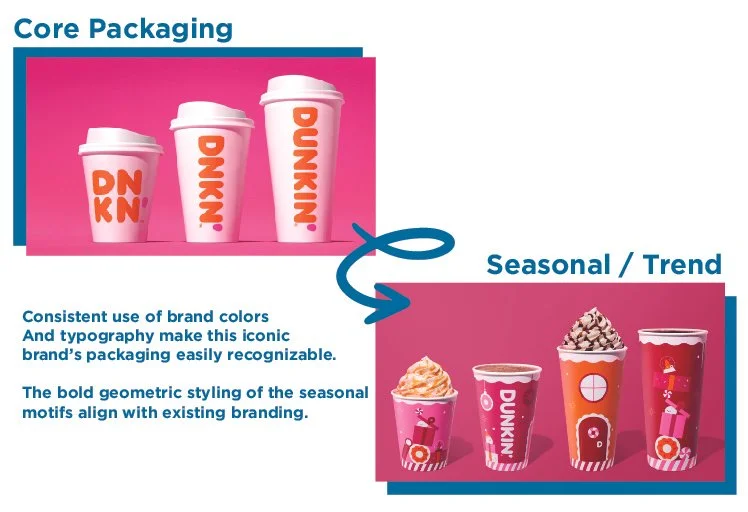 Core Packaging

DN
KN'

DNKN'

DUNKIN'

Seasonal / Trend

Consistent use of brand colors
And typography make this iconic
brand's packaging easily recognizable.

The bold geometric styling of the seasonal motifs align with existing branding.

DUNKIN'